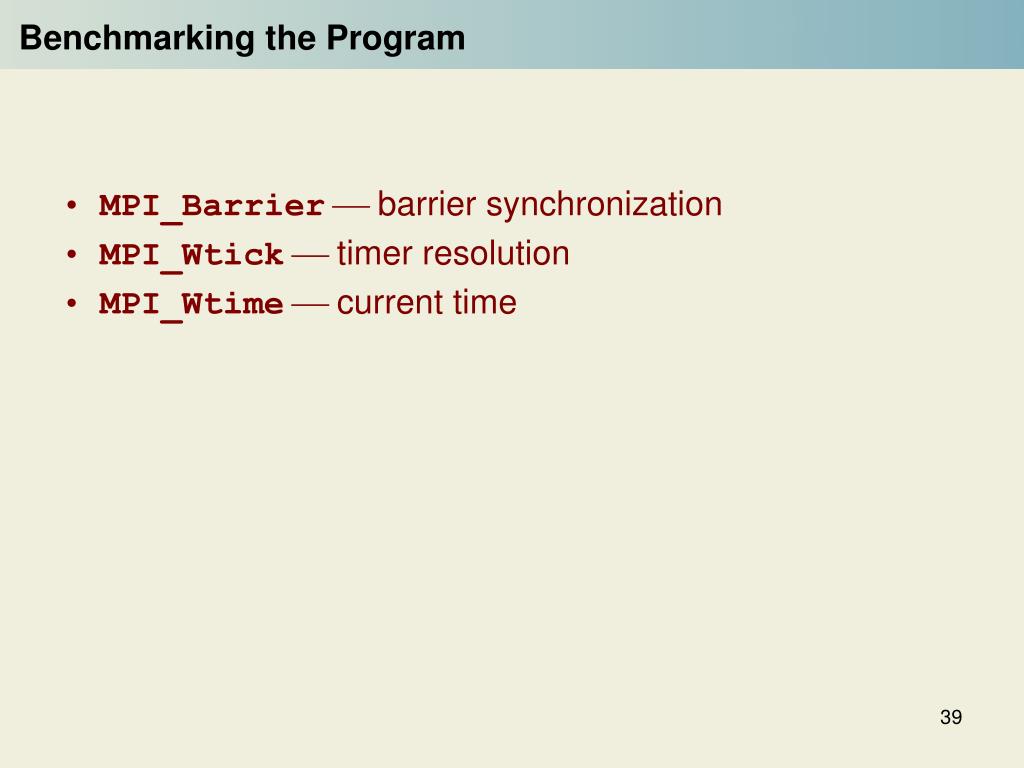 Benchmarking the Program

• MPI_Barrier — barrier synchronization
• MPI_Wtick — timer resolution
• MPI_Wtime — current time

39